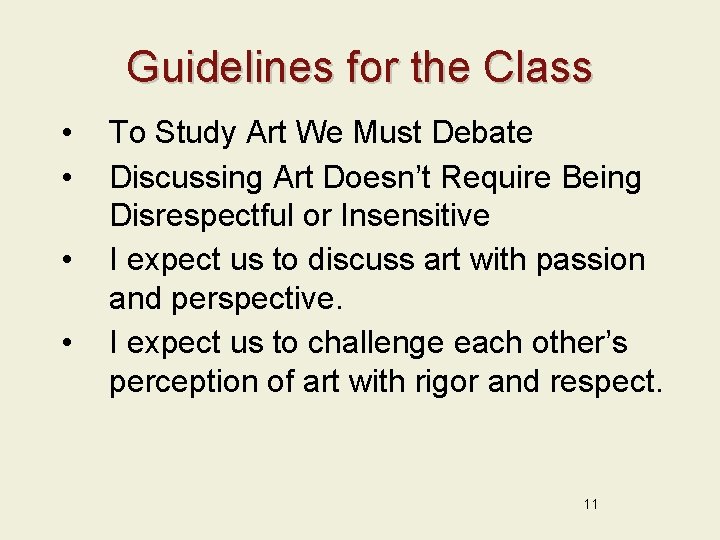 Guidelines for the Class

• To Study Art We Must Debate
• Discussing Art Doesn’t Require Being Disrespectful or Insensitive
• I expect us to discuss art with passion and perspective.
• I expect us to challenge each other’s perception of art with rigor and respect.

11